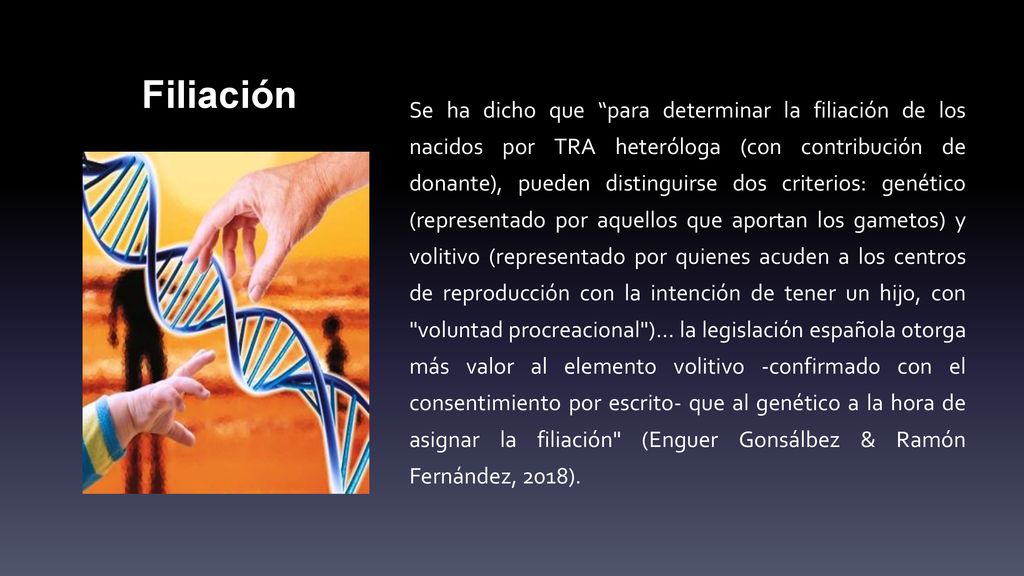 Filiación

Se ha dicho que “para determinar la filiación de los nacidos por TRA heteróloga (con contribución de donante), pueden distinguirse dos criterios: genético (representado por aquellos que aportan los gametos) y volitivo (representado por quienes acuden a los centros de reproducción con la intención de tener un hijo, con "voluntad procreacional")… la legislación española otorga más valor al elemento volitivo -confirmado con el consentimiento por escrito- que al genético a la hora de asignar la filiación" (Enguer Gonsálbez & Ramón Fernández, 2018).